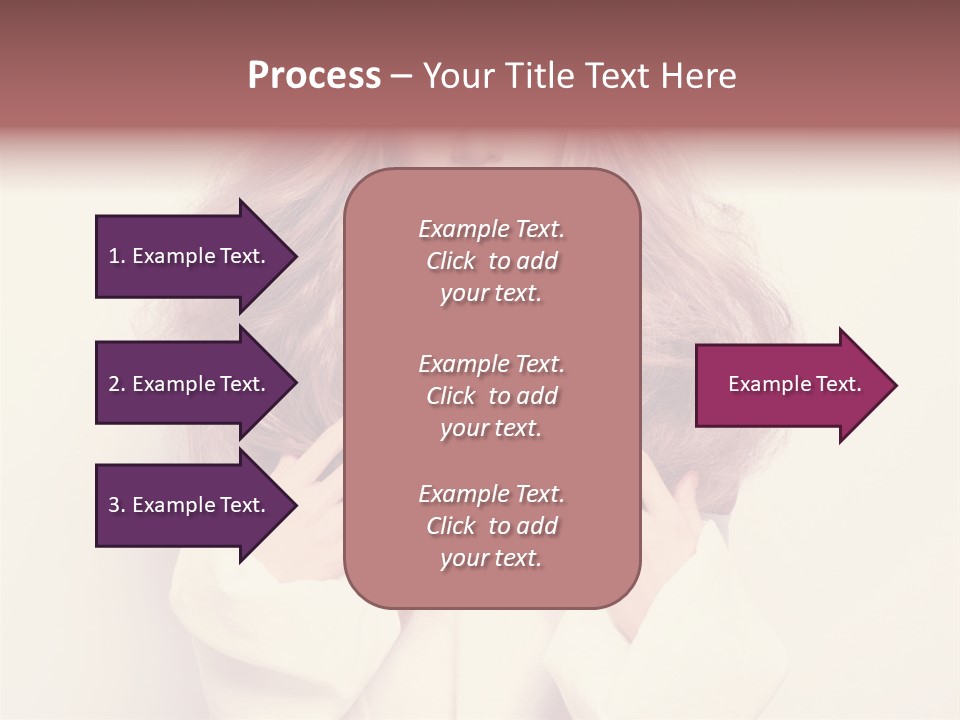 Process – Your Title Text Here

1. Example Text.

2. Example Text.

3. Example Text.

Example Text. Click to add your text.

Example Text. Click to add your text.

Example Text. Click to add your text.

Example Text.